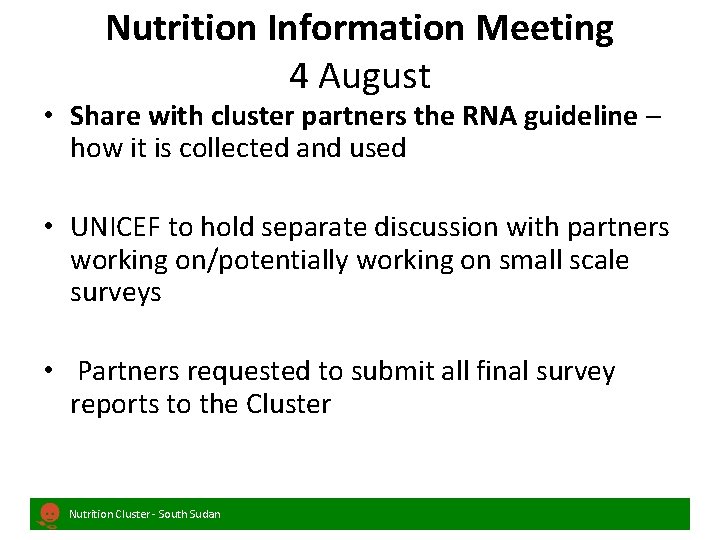 Nutrition Information Meeting
4 August

• Share with cluster partners the RNA guideline – how it is collected and used

• UNICEF to hold separate discussion with partners working on/potentially working on small scale surveys

• Partners requested to submit all final survey reports to the Cluster

Nutrition Cluster - South Sudan